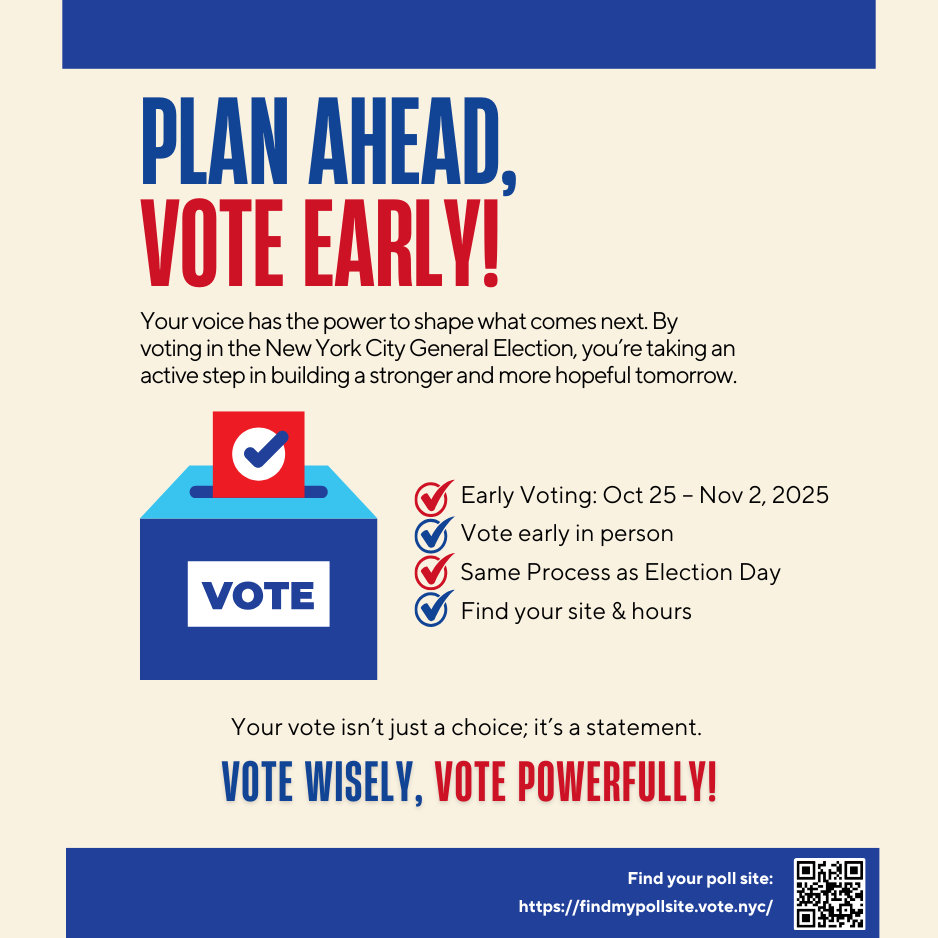 PLAN AHEAD,
VOTE EARLY!

Your voice has the power to shape what comes next. By voting in the New York City General Election, you're taking an active step in building a stronger and more hopeful tomorrow.

VOTE

Early Voting: Oct 25 – Nov 2, 2025
Vote early in person
Same Process as Election Day
Find your site & hours

Your vote isn't just a choice; it's a statement.

VOTE WISELY, VOTE POWERFULLY!

Find your poll site:
https://findmypollsite.vote.nyc/